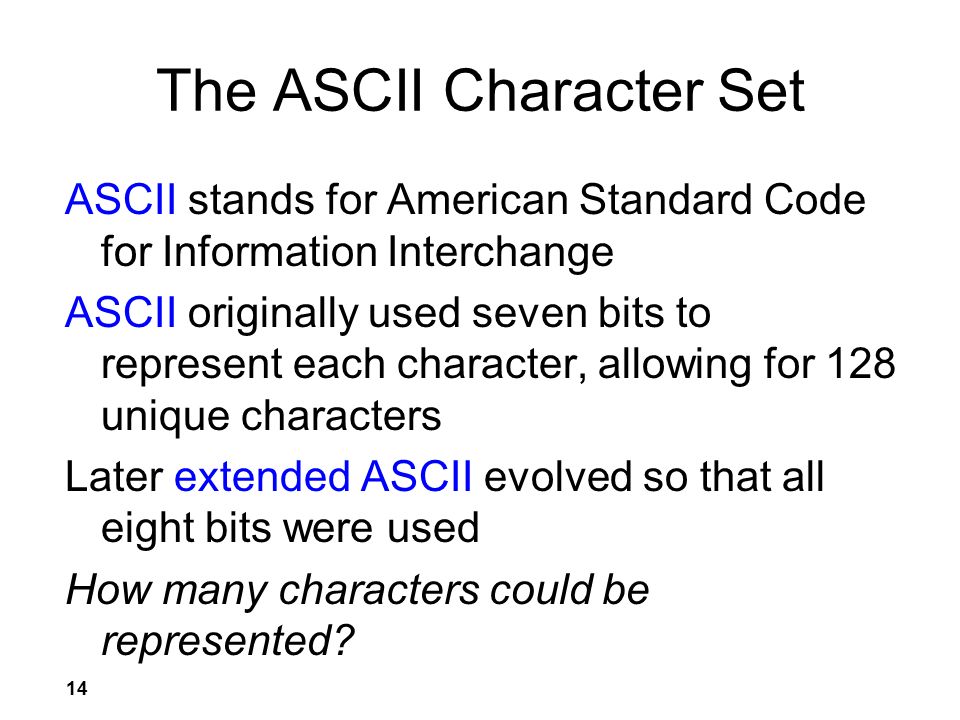 The ASCII Character Set

ASCII stands for American Standard Code for Information Interchange

ASCII originally used seven bits to represent each character, allowing for 128 unique characters

Later extended ASCII evolved so that all eight bits were used

How many characters could be represented?

14